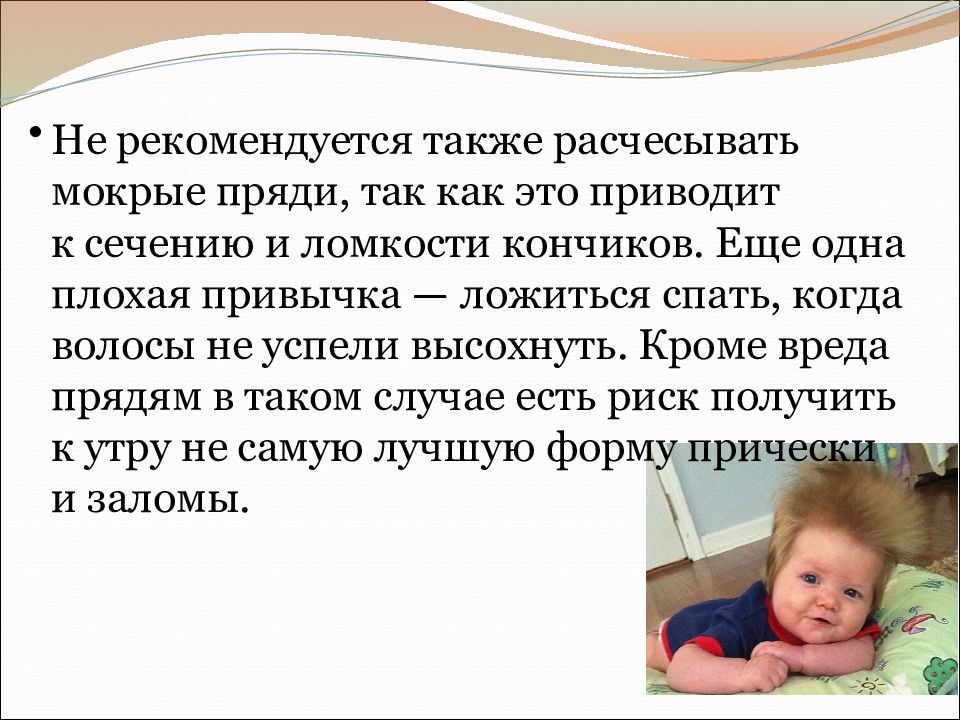 • Не рекомендуется также расчесывать мокрые пряди, так как это приводит к сечению и ломкости кончиков. Еще одна плохая привычка — ложиться спать, когда волосы не успели высохнуть. Кроме вреда прядям в таком случае есть риск получить к утру не самую лучшую форму прически и заломы.